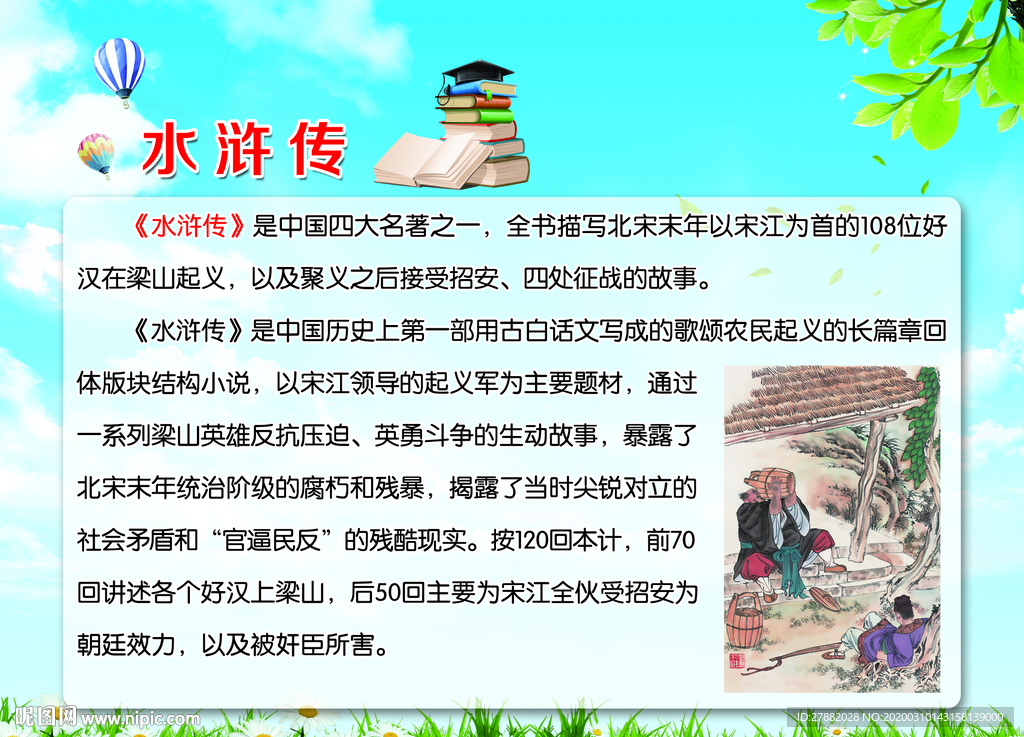 水浒传

《水浒传》是中国四大名著之一，全书描写北宋末年以宋江为首的108位好汉在梁山起义，以及聚义之后接受招安、四处征战的故事。

《水浒传》是中国历史上第一部用古白话文写成的歌颂农民起义的长篇章回体版块结构小说，以宋江领导的起义军为主要题材，通过一系列梁山英雄反抗压迫、英勇斗争的生动故事，暴露了北宋末年统治阶级的腐朽和残暴，揭露了当时尖锐对立的社会矛盾和“官逼民反”的残酷现实。按120回本计，前70回讲述各个好汉上梁山，后50回主要为宋江全伙受招安为朝廷效力，以及被奸臣所害。

昵图网 www.nipic.com

ID:27882028 NO:20200310143156139000